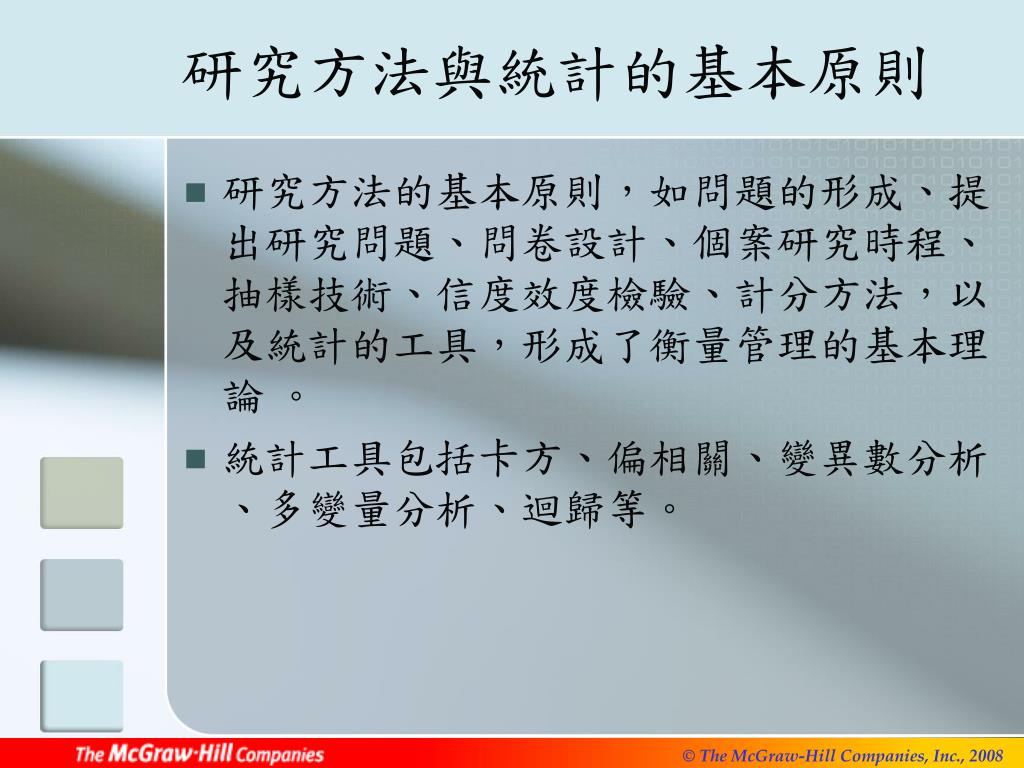 研究方法與統計的基本原則

■ 研究方法的基本原則，如問題的形成、提出研究問題、問卷設計、個案研究時程、抽樣技術、信度效度檢驗、計分方法，以及統計的工具，形成了衡量管理的基本理論 。

■ 統計工具包括卡方、偏相關、變異數分析、多變量分析、迴歸等。

The McGraw·Hill Companies

© The McGraw-Hill Companies, Inc., 2008